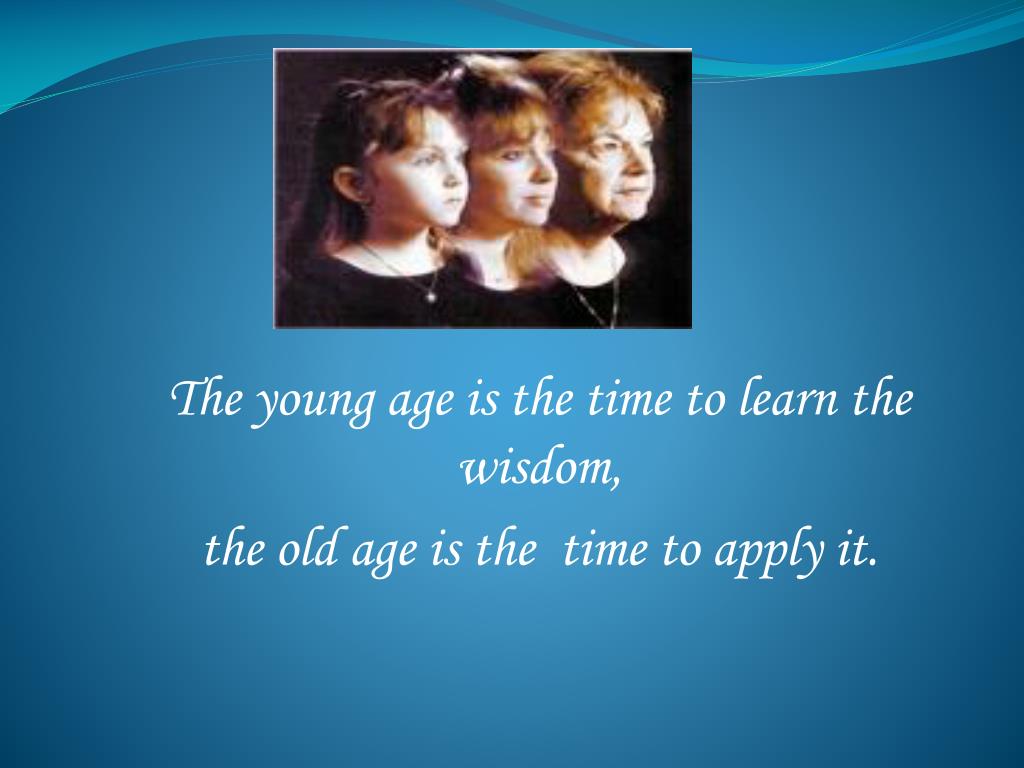 The young age is the time to learn the wisdom,

the old age is the  time to apply it.